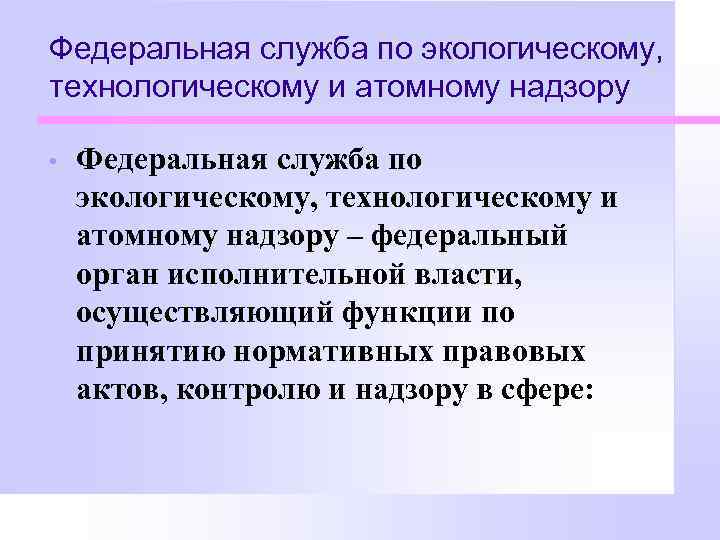 Федеральная служба по экологическому, технологическому и атомному надзору

• Федеральная служба по экологическому, технологическому и атомному надзору – федеральный орган исполнительной власти, осуществляющий функции по принятию нормативных правовых актов, контролю и надзору в сфере: